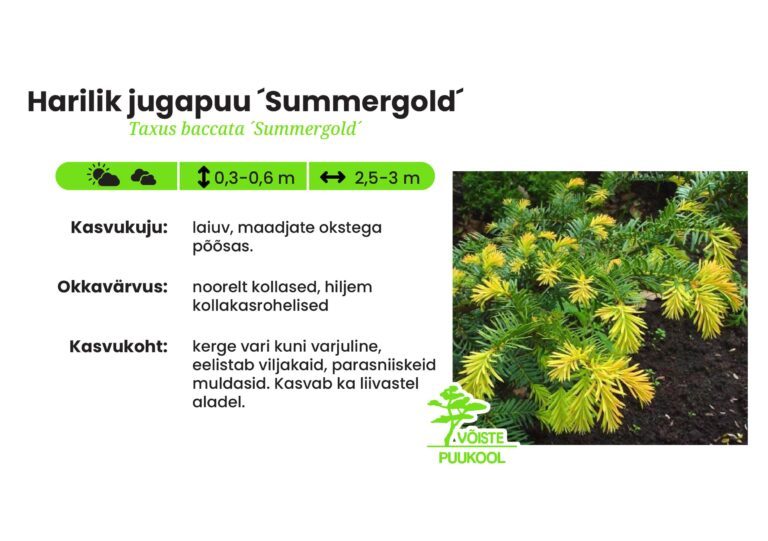 Harilik jugapuu ´Summergold´
Taxus baccata ´Summergold´

0,3-0,6 m
2,5-3 m

Kasvukuju: laiuv, maadjate okstega põõsas.

Okkavärvus: noorelt kollased, hiljem kollakasrohelised

Kasvukoht: kerge vari kuni varjuline, eelistab viljakaid, parasniiskeid muldasid. Kasvab ka liivastel aladel.

VÕISTE
PUUKOOL